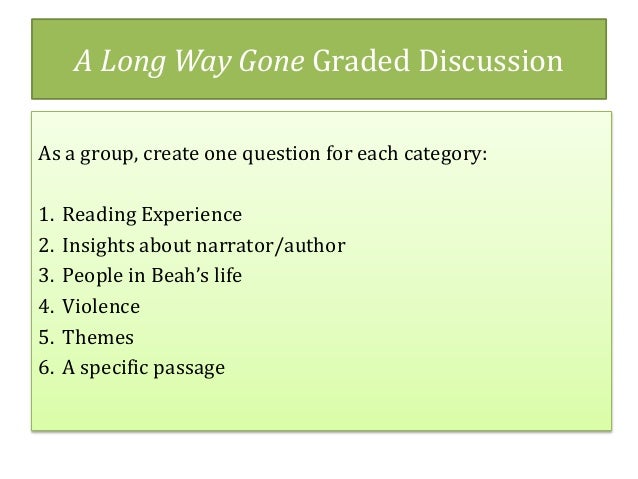 A Long Way Gone Graded Discussion

As a group, create one question for each category:

1. Reading Experience
2. Insights about narrator/author
3. People in Beah's life
4. Violence
5. Themes
6. A specific passage